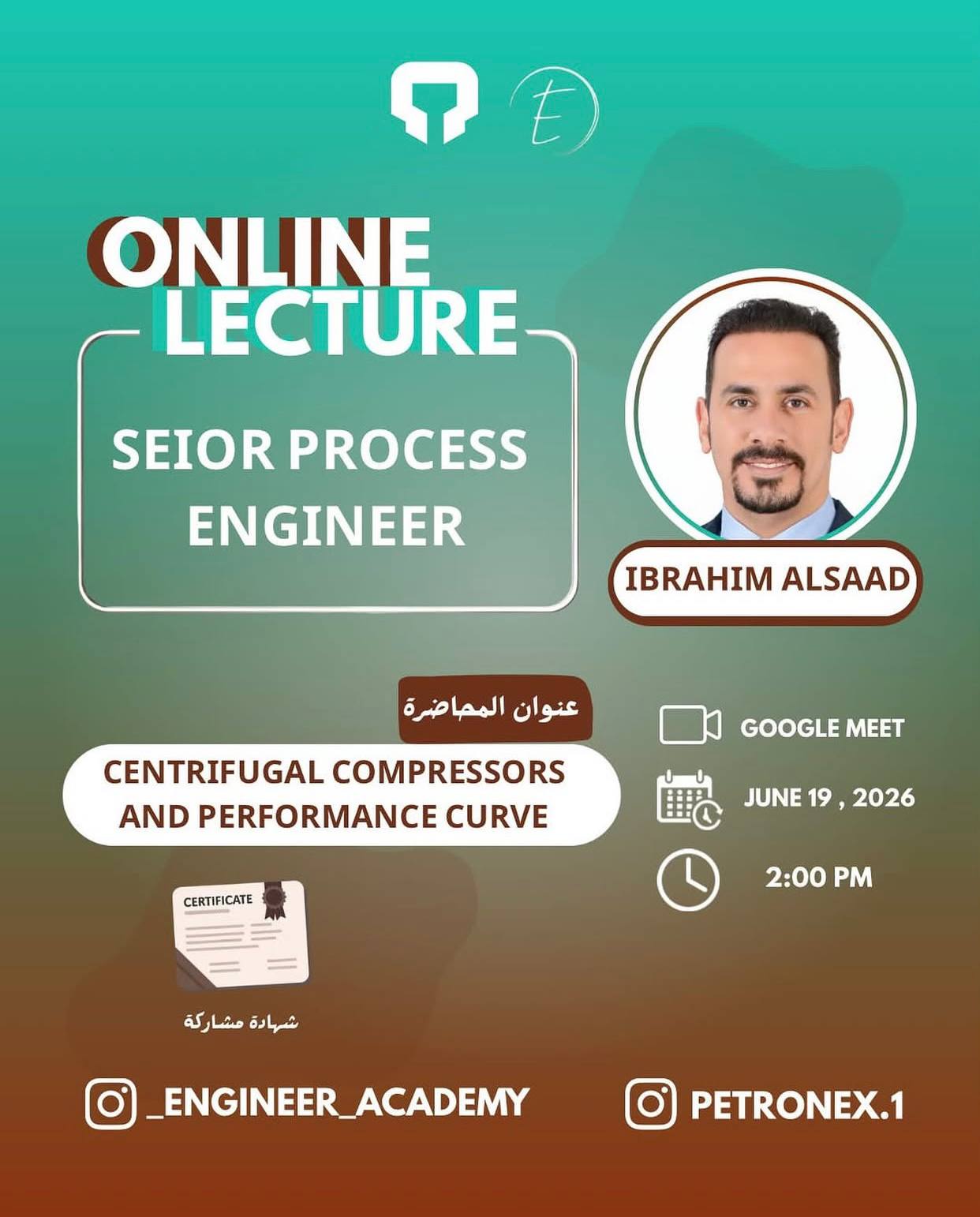 E

ONLINE LECTURE

SEIOR PROCESS ENGINEER

IBRAHIM ALSAAD

عنوان المحاضرة

CENTRIFUGAL COMPRESSORS AND PERFORMANCE CURVE

GOOGLE MEET

JUNE 19 , 2026

2:00 PM

CERTIFICATE

شهادة مشاركة

_ENGINEER_ACADEMY

PETRONEX.1